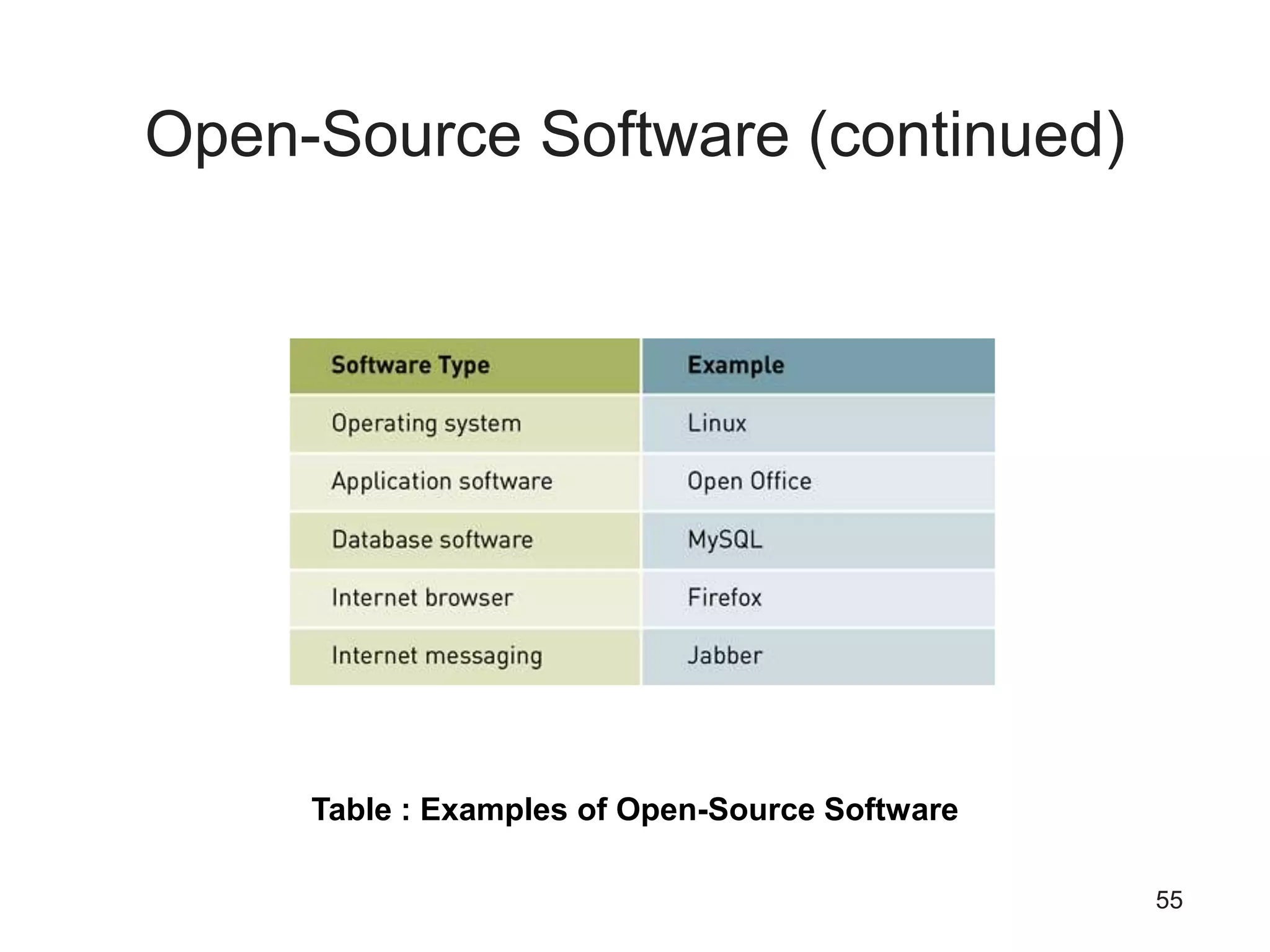 Open-Source Software (continued)

| Software Type | Example |
|---|---|
| Operating system | Linux |
| Application software | Open Office |
| Database software | MySQL |
| Internet browser | Firefox |
| Internet messaging | Jabber |

Table : Examples of Open-Source Software

55